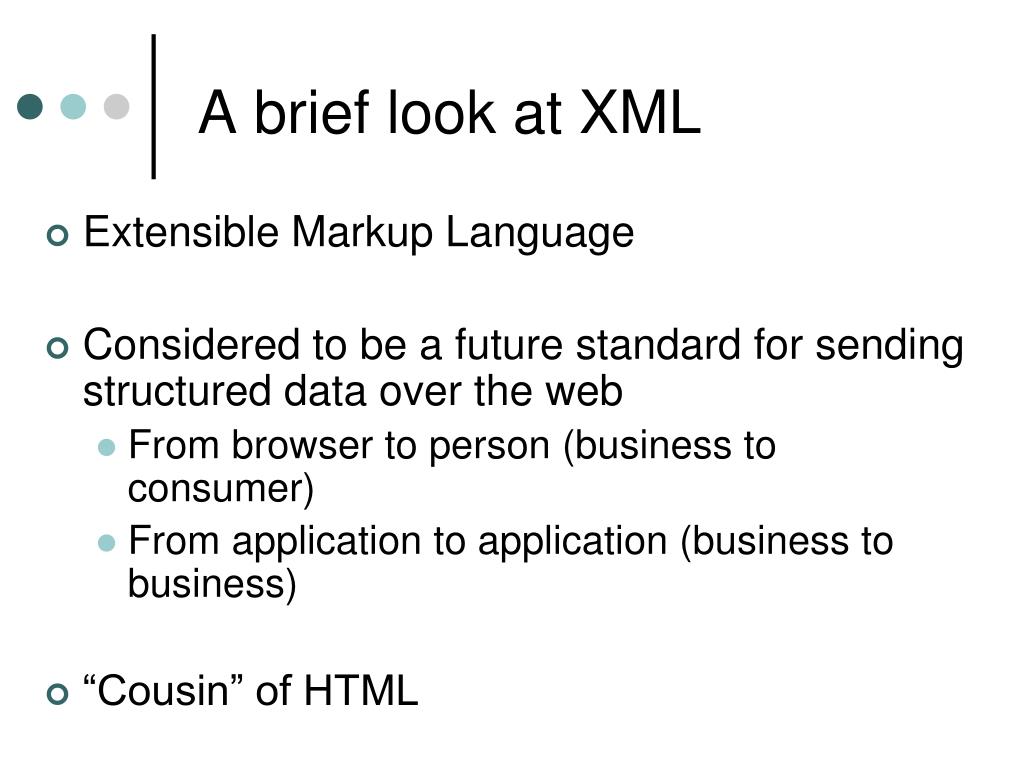 A brief look at XML

Extensible Markup Language

Considered to be a future standard for sending structured data over the web

From browser to person (business to consumer)

From application to application (business to business)

“Cousin” of HTML